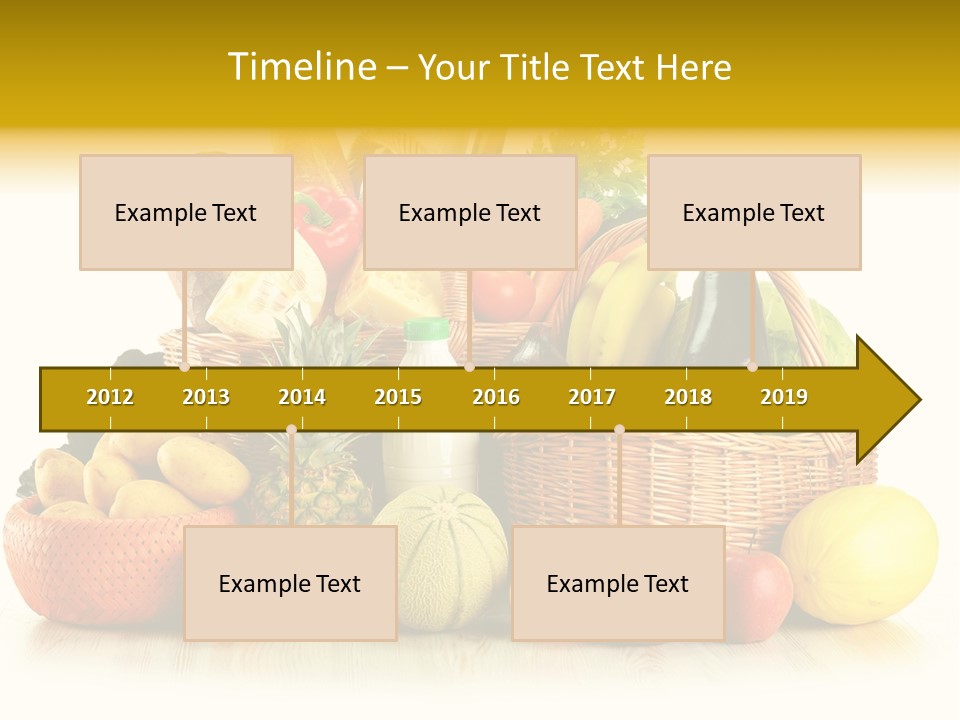 Timeline – Your Title Text Here

Example Text

Example Text

Example Text

2012 2013 2014 2015 2016 2017 2018 2019

Example Text

Example Text